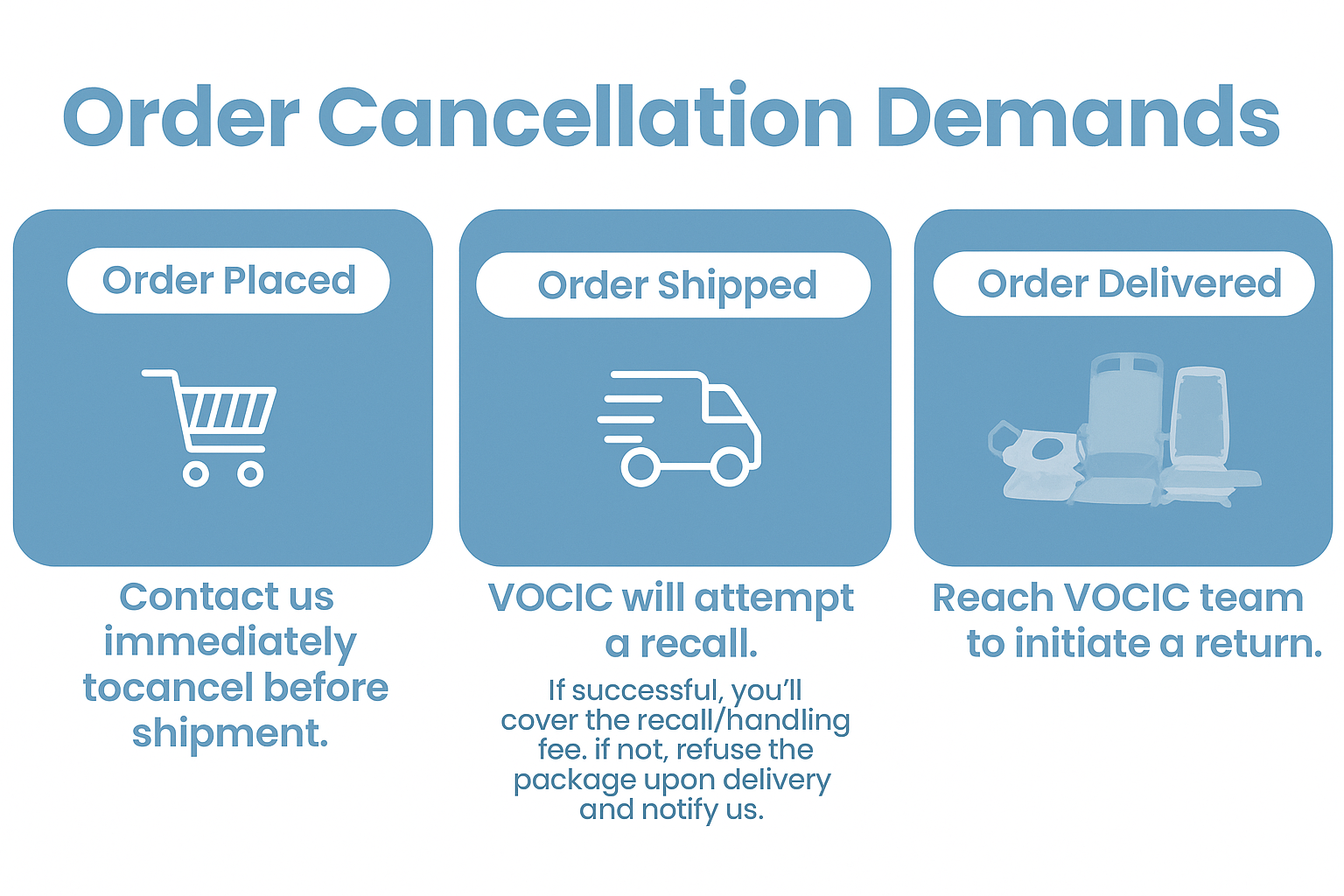 Order Cancellation Demands

Order Placed

Contact us immediately tocancel before shipment.

Order Shipped

VOCIC will attempt a recall.

If successful, you'll cover the recall/handling fee. if not, refuse the package upon delivery and notify us.

Order Delivered

Reach VOCIC team to initiate a return.